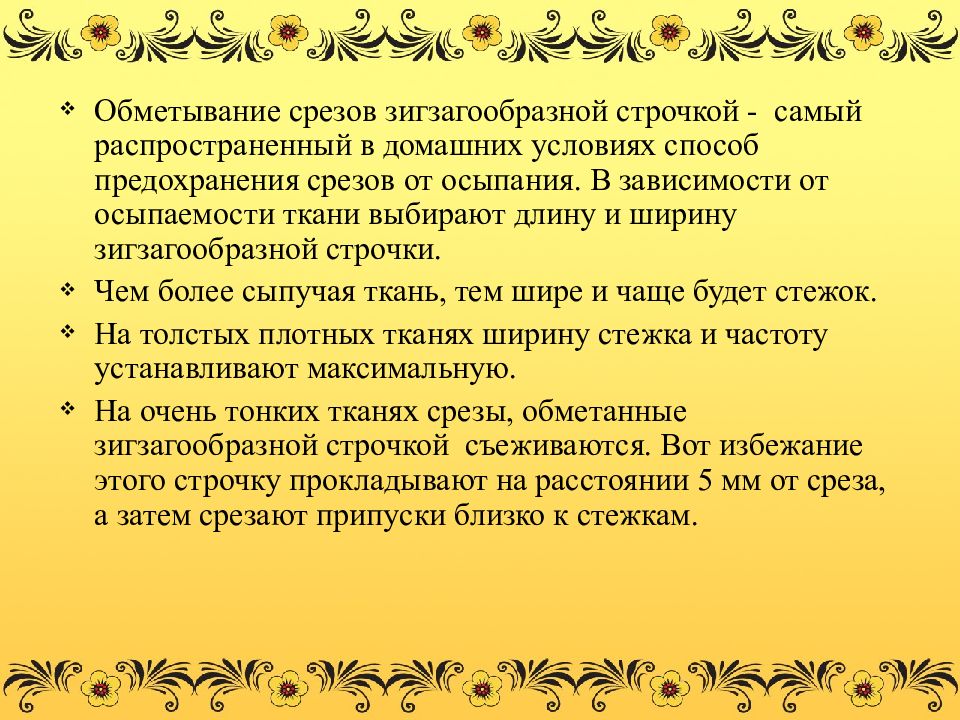 ❖ Обметывание срезов зигзагообразной строчкой - самый распространенный в домашних условиях способ предохранения срезов от осыпания. В зависимости от осыпаемости ткани выбирают длину и ширину зигзагообразной строчки.

❖ Чем более сыпучая ткань, тем шире и чаще будет стежок.

❖ На толстых плотных тканях ширину стежка и частоту устанавливают максимальную.

❖ На очень тонких тканях срезы, обметанные зигзагообразной строчкой съеживаются. Вот избежание этого строчку прокладывают на расстоянии 5 мм от среза, а затем срезают припуски близко к стежкам.